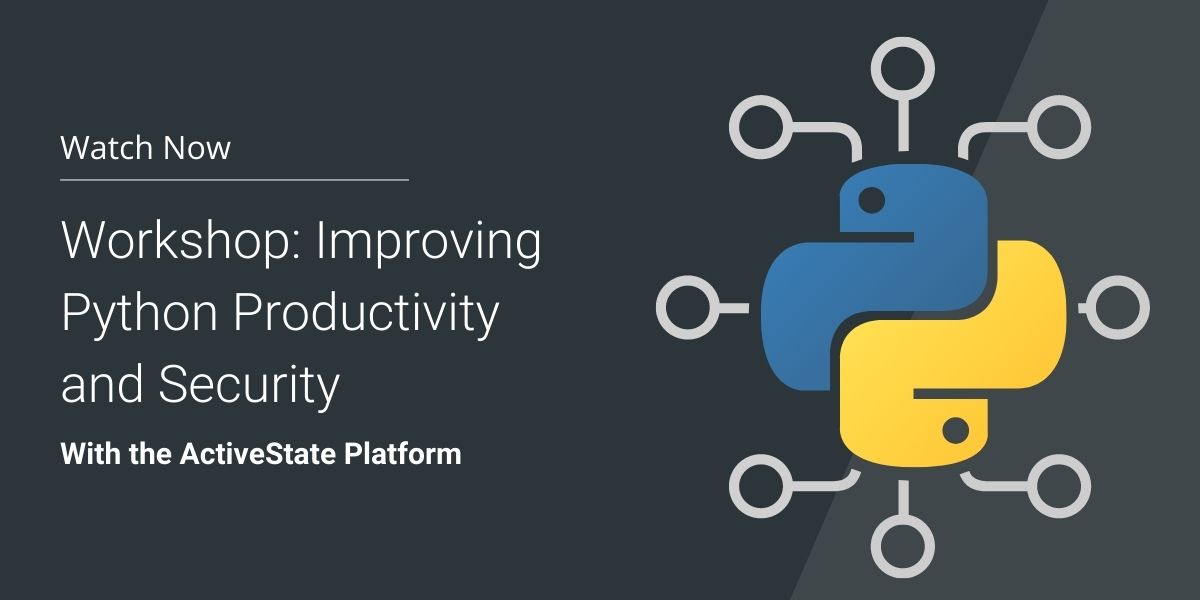 Watch Now

Workshop: Improving Python Productivity and Security

With the ActiveState Platform